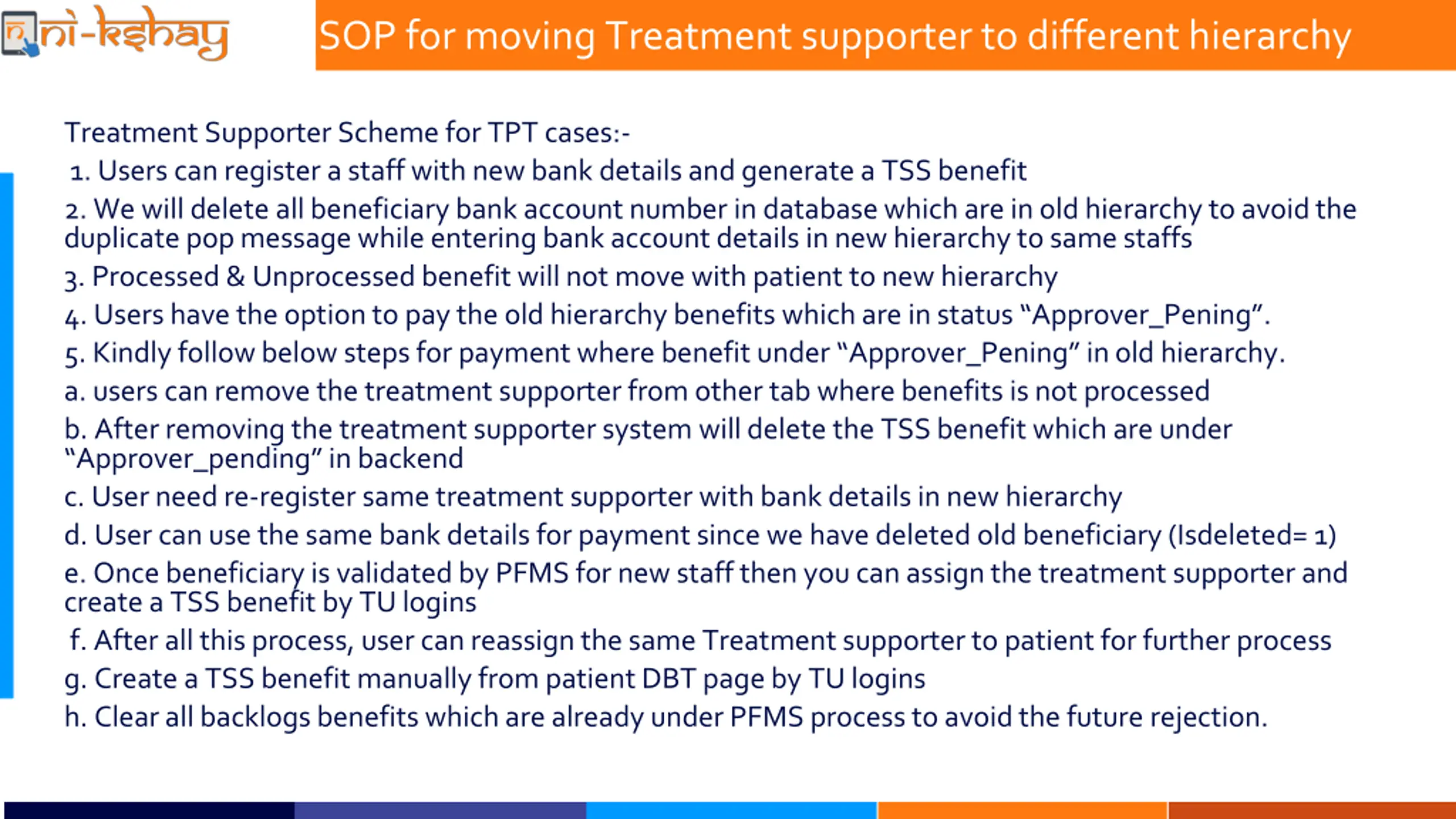 ni-kshay

SOP for moving Treatment supporter to different hierarchy

Treatment Supporter Scheme for TPT cases:-

1. Users can register a staff with new bank details and generate a TSS benefit

2. We will delete all beneficiary bank account number in database which are in old hierarchy to avoid the duplicate pop message while entering bank account details in new hierarchy to same staffs

3. Processed & Unprocessed benefit will not move with patient to new hierarchy

4. Users have the option to pay the old hierarchy benefits which are in status "Approver_Pening".

5. Kindly follow below steps for payment where benefit under "Approver_Pening" in old hierarchy.

a. users can remove the treatment supporter from other tab where benefits is not processed

b. After removing the treatment supporter system will delete the TSS benefit which are under "Approver_pending" in backend

c. User need re-register same treatment supporter with bank details in new hierarchy

d. User can use the same bank details for payment since we have deleted old beneficiary (Isdeleted= 1)

e. Once beneficiary is validated by PFMS for new staff then you can assign the treatment supporter and create a TSS benefit by TU logins

f. After all this process, user can reassign the same Treatment supporter to patient for further process

g. Create a TSS benefit manually from patient DBT page by TU logins

h. Clear all backlogs benefits which are already under PFMS process to avoid the future rejection.